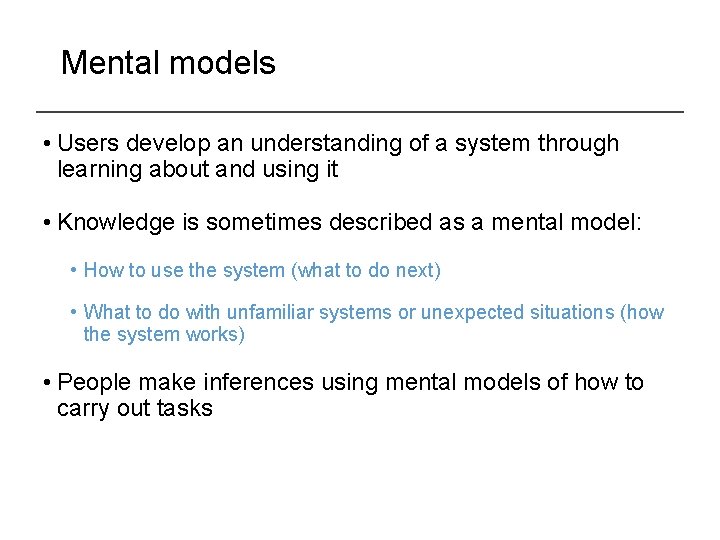 Mental models

• Users develop an understanding of a system through learning about and using it

• Knowledge is sometimes described as a mental model:

• How to use the system (what to do next)

• What to do with unfamiliar systems or unexpected situations (how the system works)

• People make inferences using mental models of how to carry out tasks